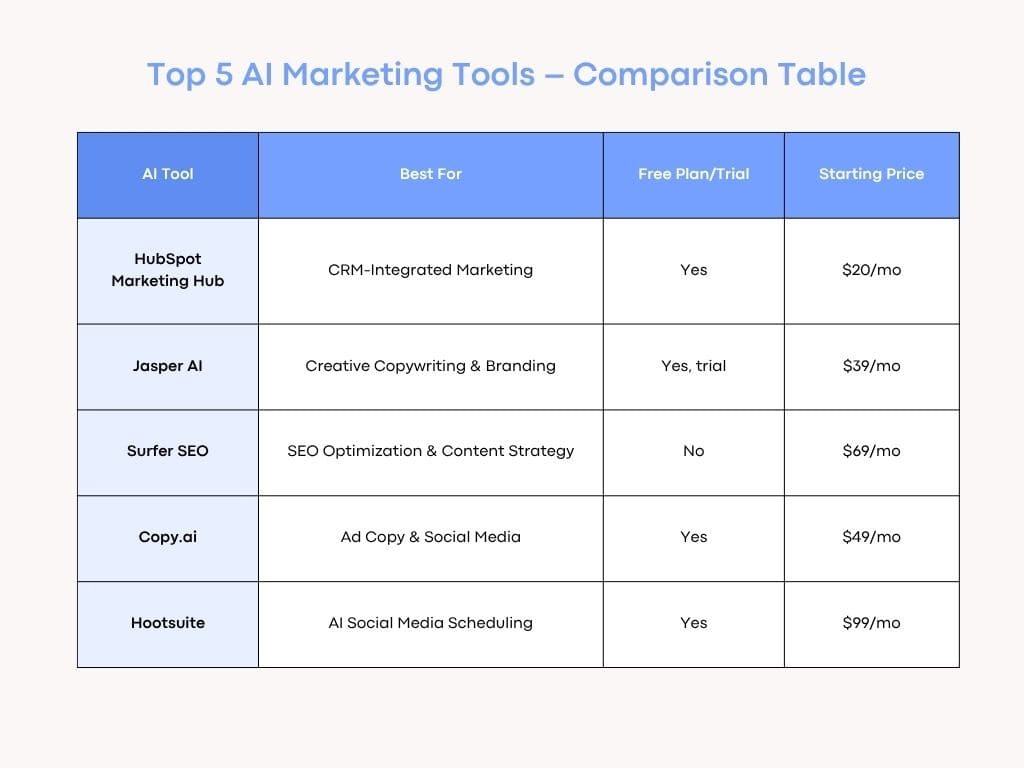 Top 5 AI Marketing Tools – Comparison Table

| AI Tool | Best For | Free Plan/Trial | Starting Price |
|---|---|---|---|
| HubSpot Marketing Hub | CRM-Integrated Marketing | Yes | \$20/mo |
| Jasper AI | Creative Copywriting & Branding | Yes, trial | \$39/mo |
| Surfer SEO | SEO Optimization & Content Strategy | No | \$69/mo |
| Copy.ai | Ad Copy & Social Media | Yes | \$49/mo |
| Hootsuite | AI Social Media Scheduling | Yes | \$99/mo |